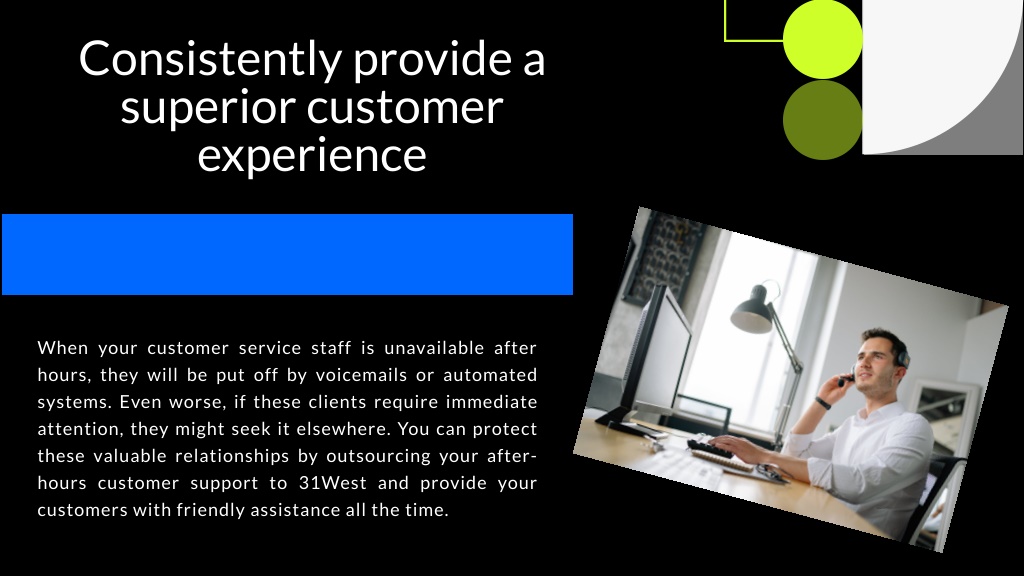 Consistently provide a superior customer experience

When your customer service staff is unavailable after hours, they will be put off by voicemails or automated systems. Even worse, if these clients require immediate attention, they might seek it elsewhere. You can protect these valuable relationships by outsourcing your after-hours customer support to 31West and provide your customers with friendly assistance all the time.